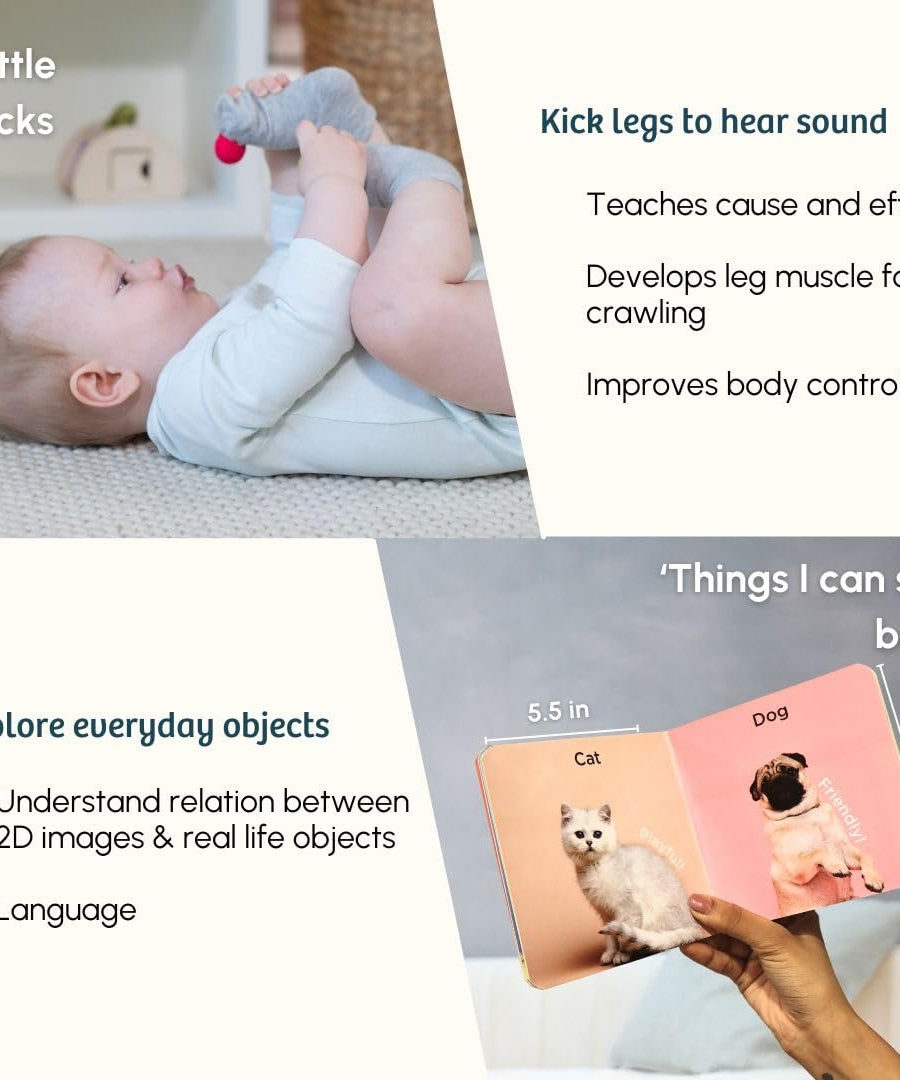 ttle
cks

Kick legs to hear sound

Teaches cause and ef

Develops leg muscle fo crawling

Improves body contro

'Things I can s
b

plore everyday objects

Understand relation between 2D images & real life objects

Language

5.5 in

Cat

Playful

Dog

Friendly!